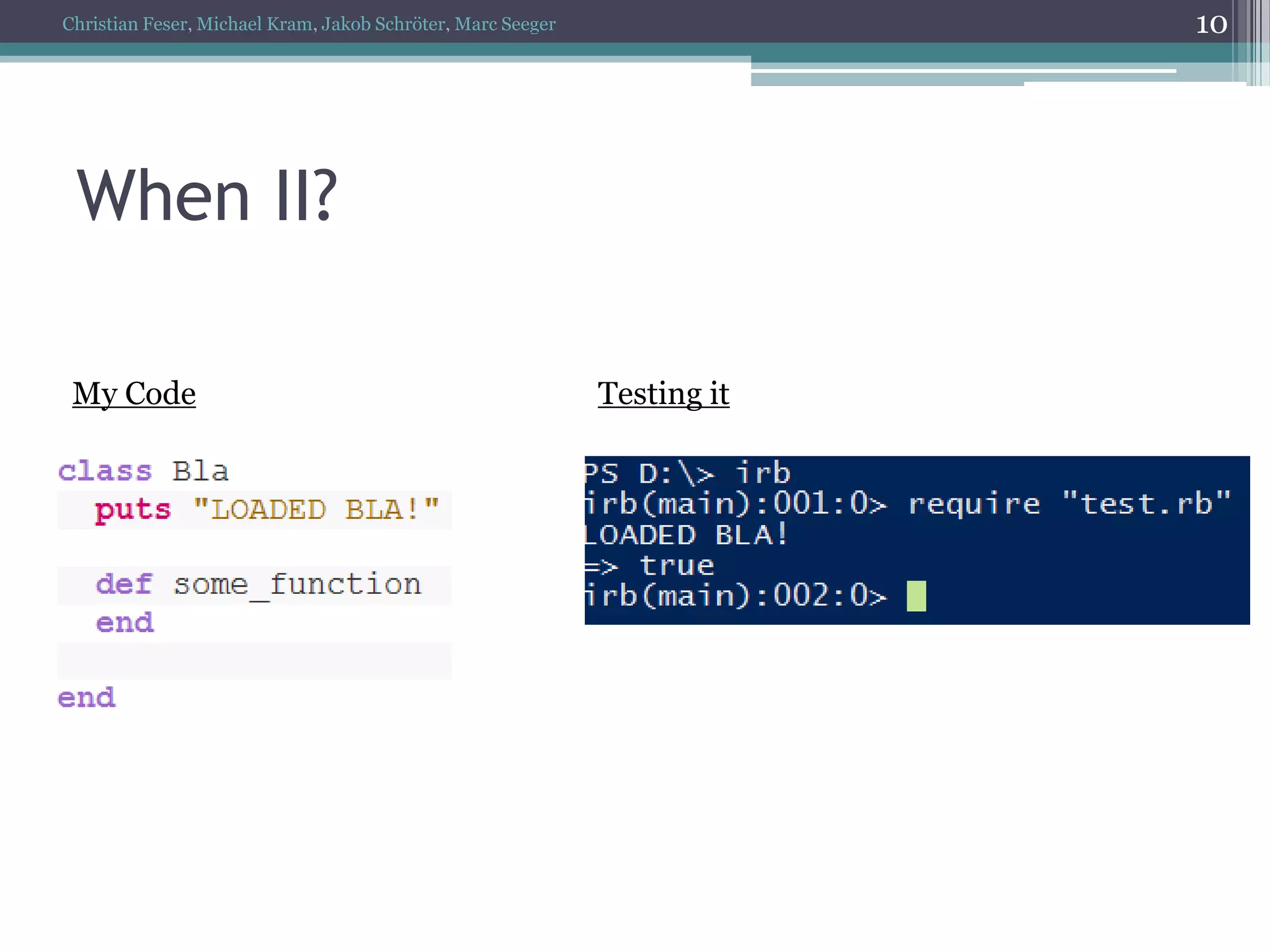 Christian Feser, Michael Kram, Jakob Schröter, Marc Seeger

10

When II?

My Code

class Bla
  puts "LOADED BLA!"

  def some_function
  end

end

Testing it

PS D:\> irb
irb(main):001:0> require "test.rb"
LOADED BLA!
=> true
irb(main):002:0>